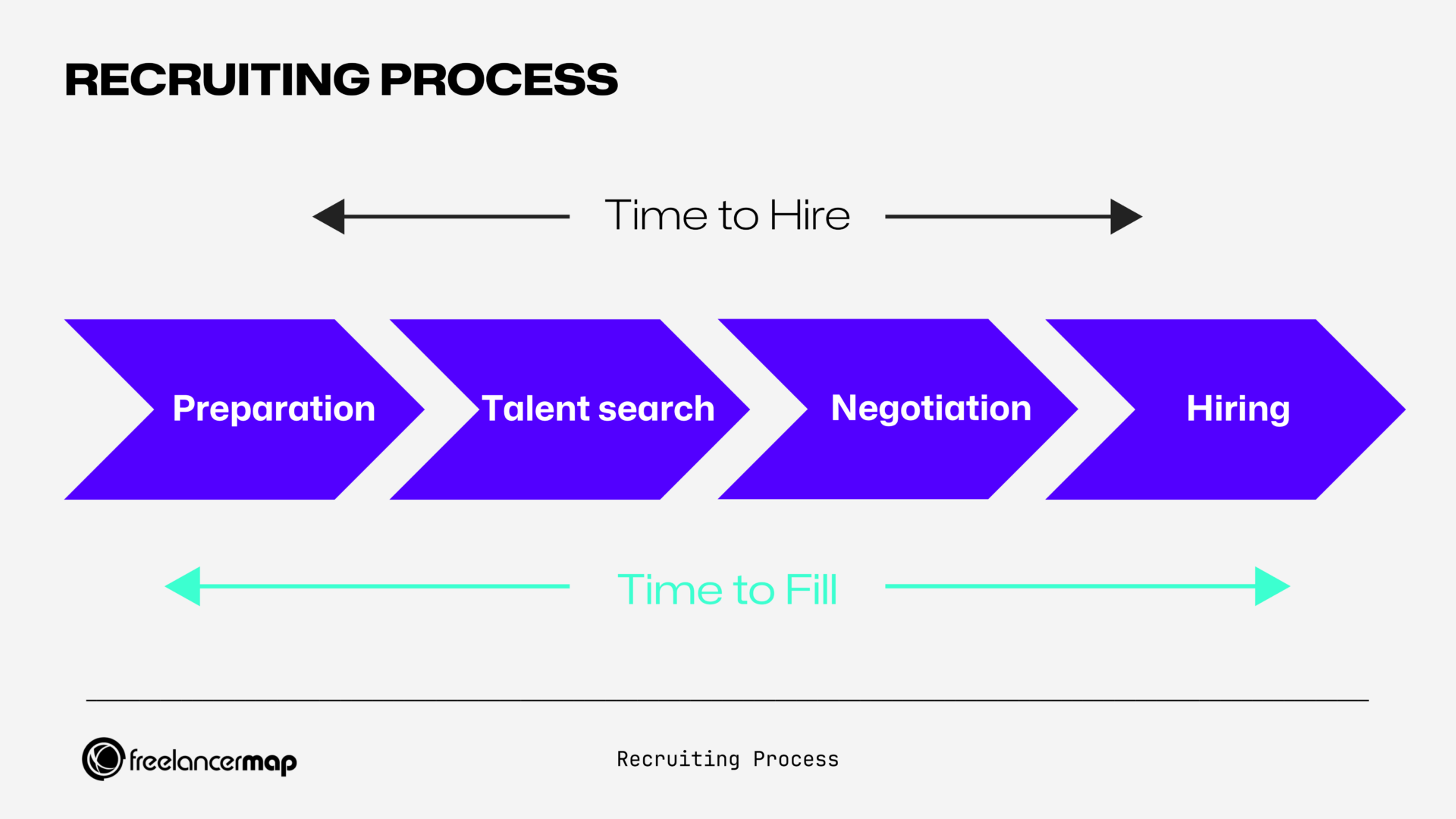 RECRUITING PROCESS

Time to Hire

Preparation

Talent search

Negotiation

Hiring

Time to Fill

freelancermap

Recruiting Process